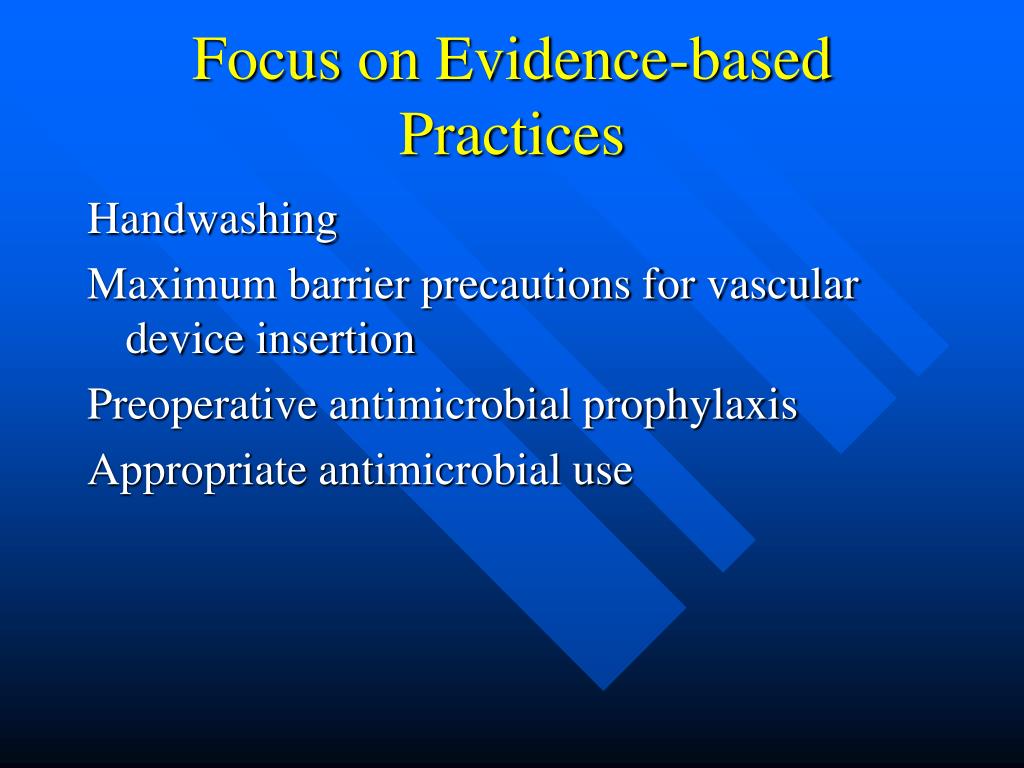 Focus on Evidence-based Practices

Handwashing

Maximum barrier precautions for vascular device insertion

Preoperative antimicrobial prophylaxis

Appropriate antimicrobial use